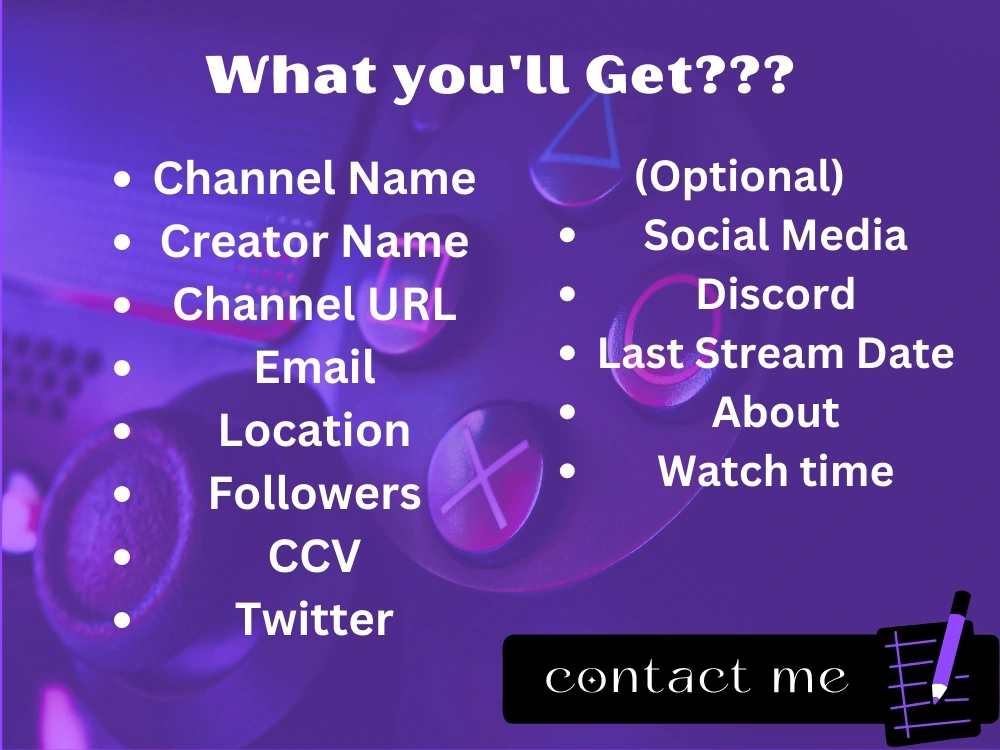 What you'll Get???

• Channel Name
• Creator Name
• Channel URL
• Email
• Location
• Followers
• CCV
• Twitter

(Optional)
• Social Media
• Discord
• Last Stream Date
• About
• Watch time

contact me